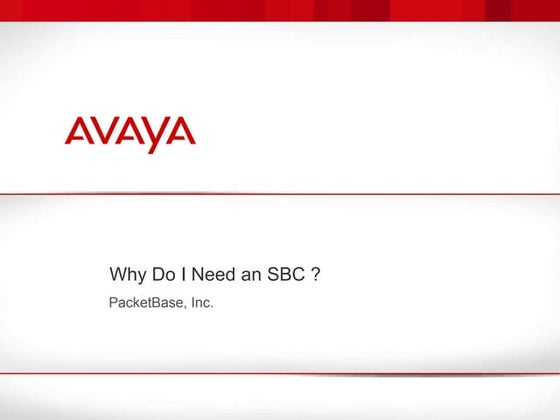 AVAYA

Why Do I Need an SBC ?

PacketBase, Inc.